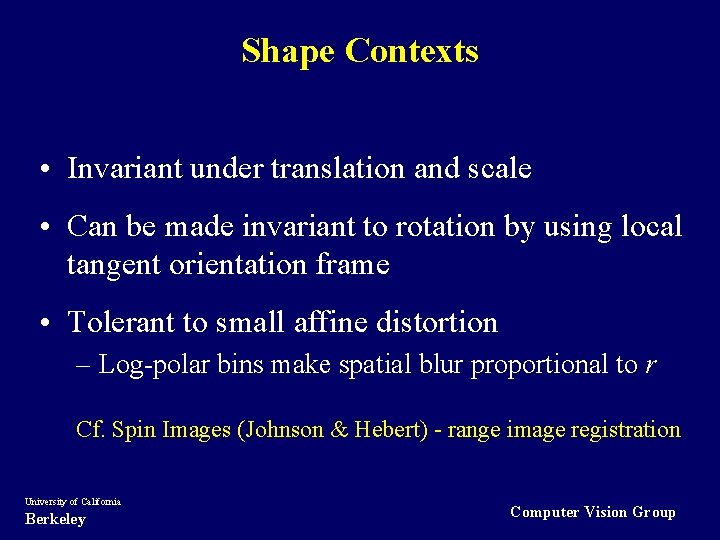 Shape Contexts

• Invariant under translation and scale

• Can be made invariant to rotation by using local tangent orientation frame

• Tolerant to small affine distortion
– Log-polar bins make spatial blur proportional to $r$

Cf. Spin Images (Johnson & Hebert) - range image registration

University of California
Berkeley

Computer Vision Group